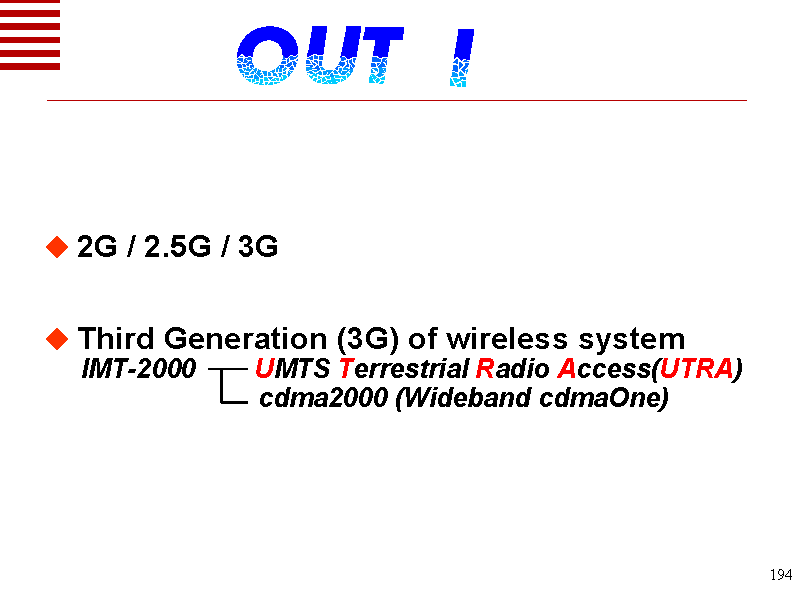 OUT I

◆ 2G / 2.5G / 3G

◆ Third Generation (3G) of wireless system

IMT-2000 UMTS Terrestrial Radio Access(UTRA)
cdma2000 (Wideband cdmaOne)

194